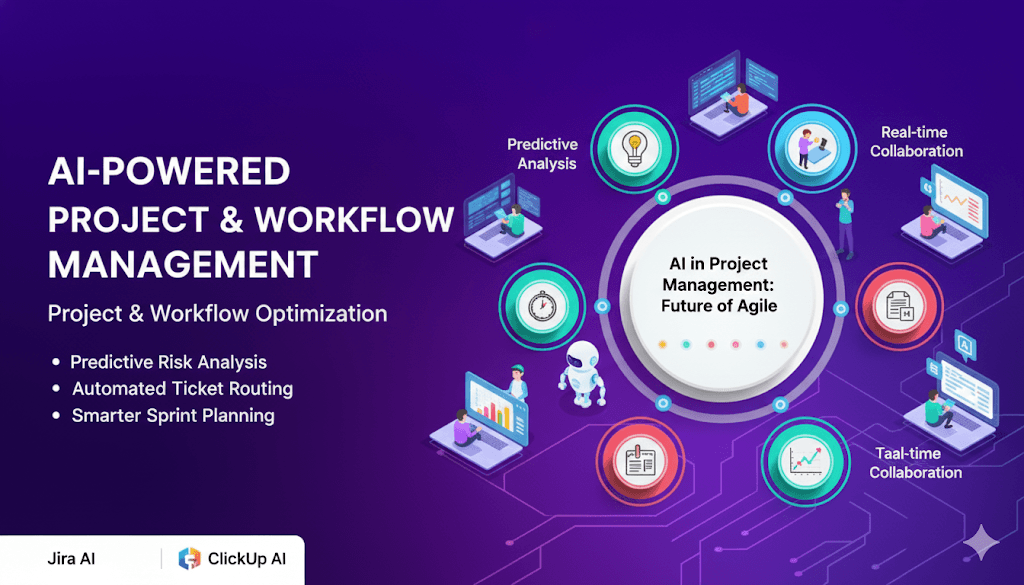 AI-POWERED
PROJECT & WORKFLOW
MANAGEMENT

Project & Workflow Optimization

• Predictive Risk Analysis
• Automated Ticket Routing
• Smarter Sprint Planning

Predictive Analysis

Real-time Collaboration

AI in Project Management: Future of Agile

Taal-time Collaboration

Jira AI

ClickUp AI